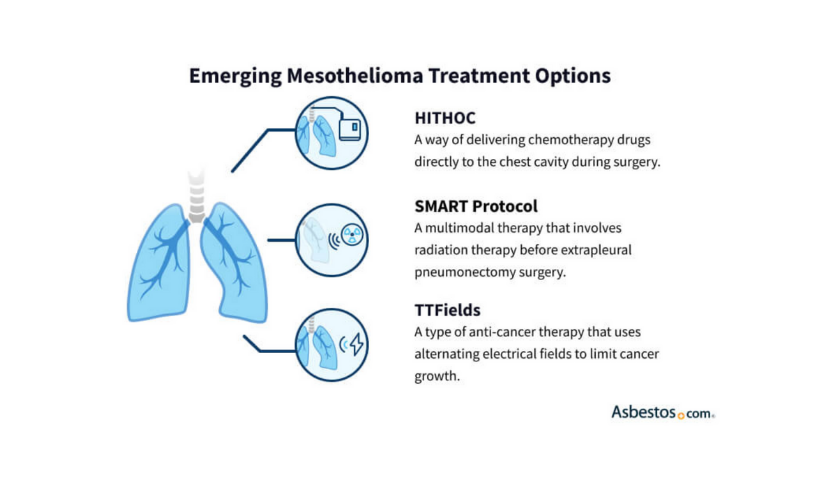 Emerging Mesothelioma Treatment Options

HITHOC
A way of delivering chemotherapy drugs directly to the chest cavity during surgery.

SMART Protocol
A multimodal therapy that involves radiation therapy before extrapleural pneumonectomy surgery.

TTFields
A type of anti-cancer therapy that uses alternating electrical fields to limit cancer growth.

Asbestos.com